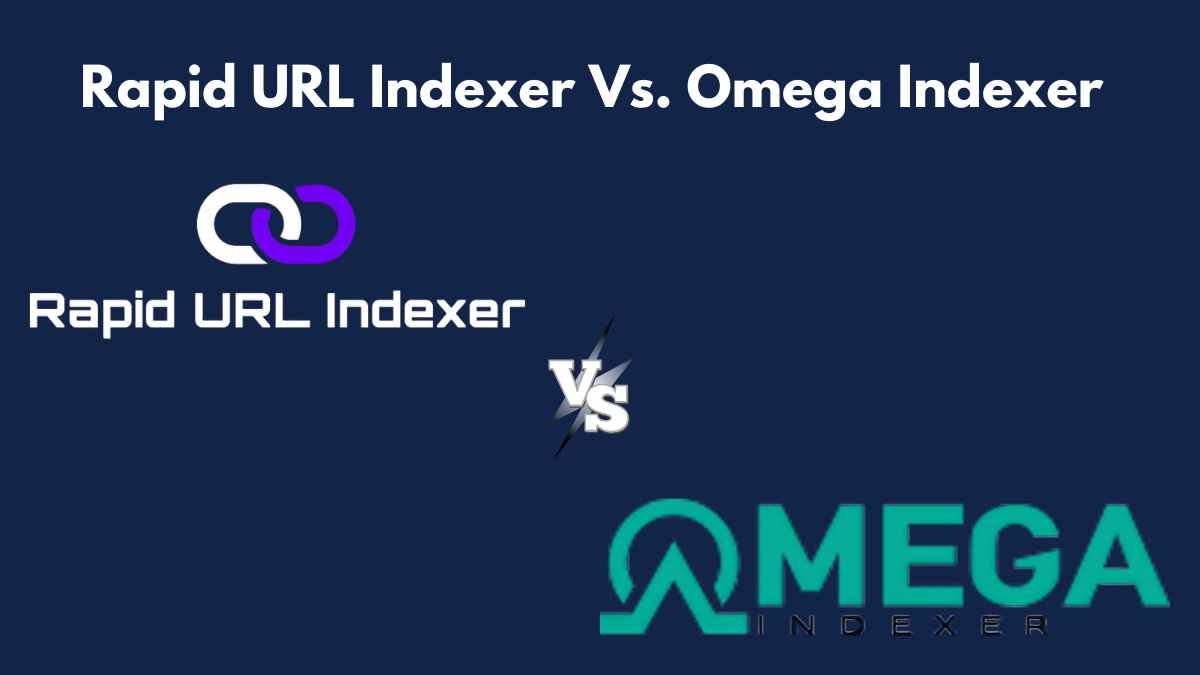 Rapid URL Indexer Vs. Omega Indexer

Rapid URL Indexer

VS

OMEGA
INDEXER